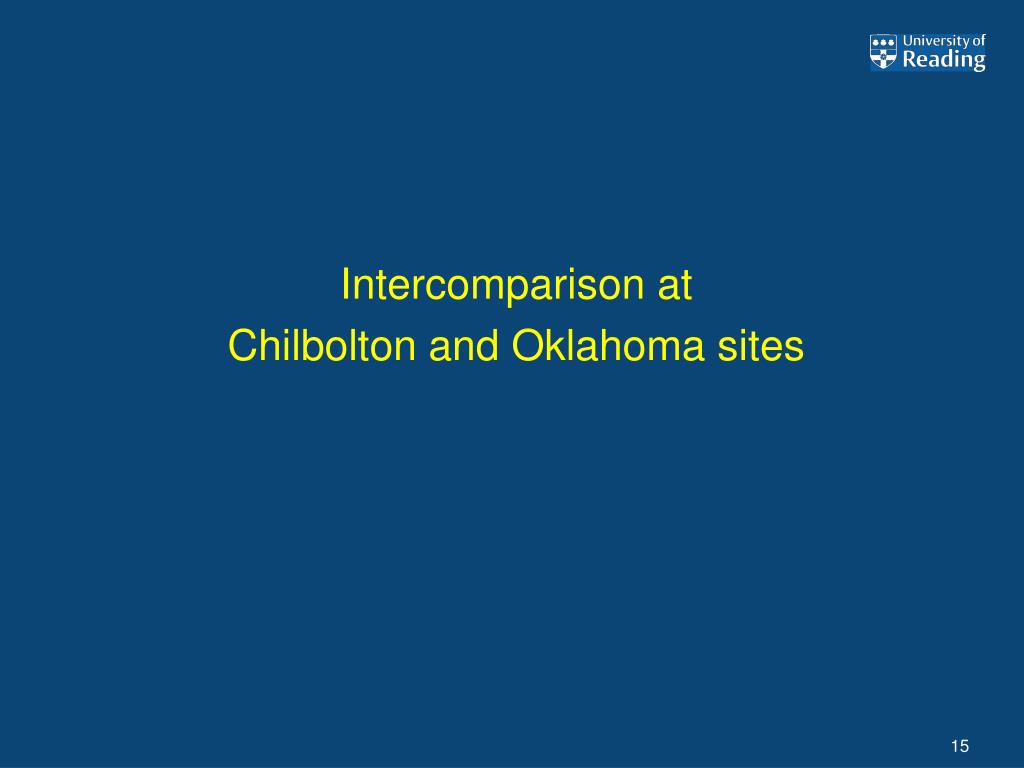 University of Reading

Intercomparison at
Chilbolton and Oklahoma sites

15